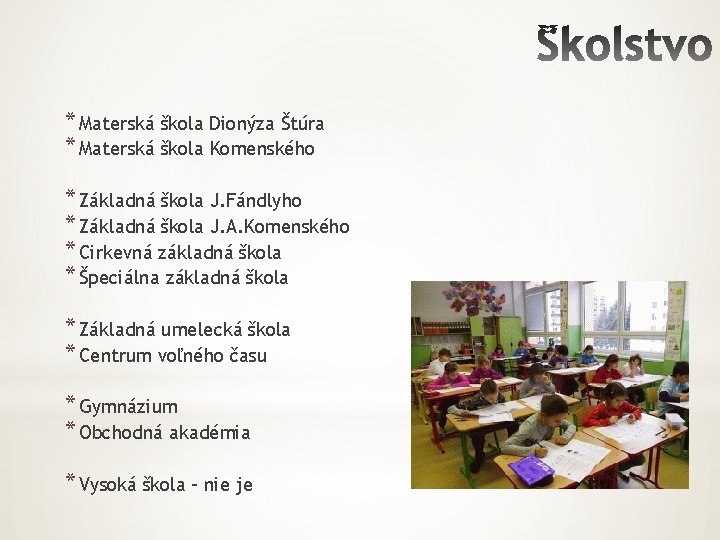 Školstvo

* Materská škola Dionýza Štúra
* Materská škola Komenského

* Základná škola J.Fándlyho
* Základná škola J.A.Komenského
* Cirkevná základná škola
* Špeciálna základná škola

* Základná umelecká škola
* Centrum voľného času

* Gymnázium
* Obchodná akadémia

* Vysoká škola – nie je